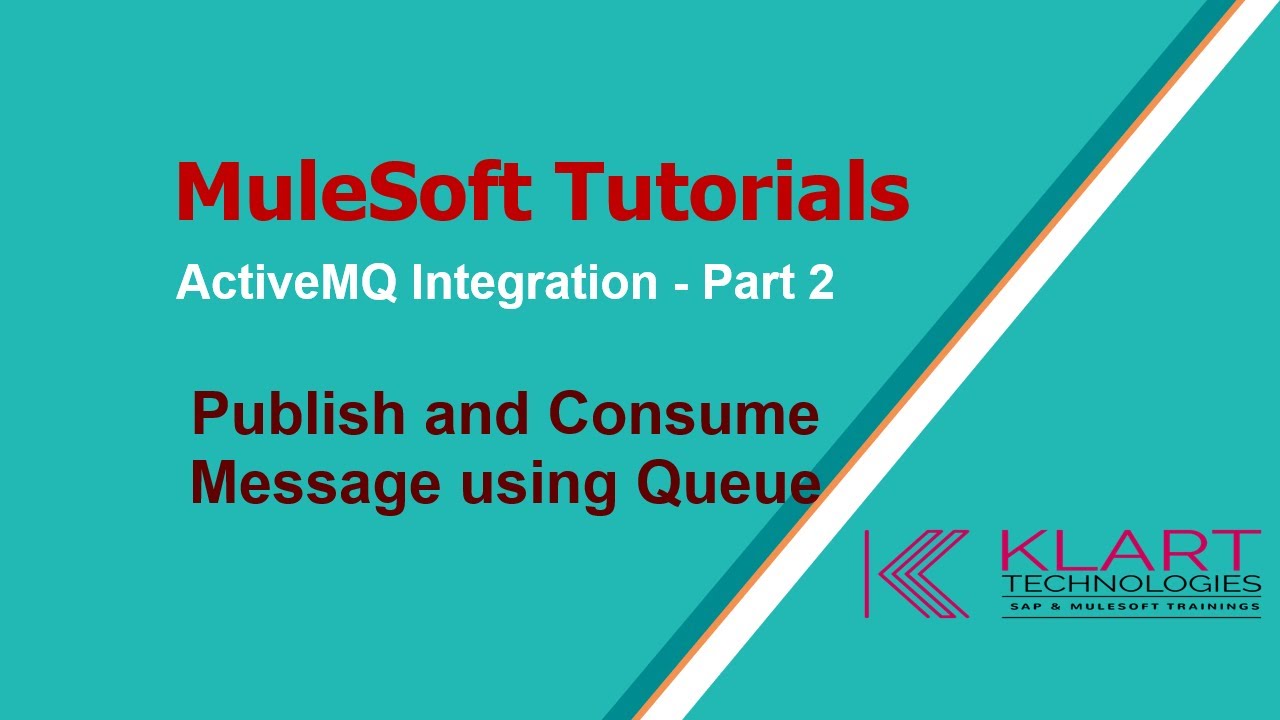 MuleSoft Tutorials

ActiveMQ Integration - Part 2

Publish and Consume Message using Queue

KLART TECHNOLOGIES
SAP & MULESOFT TRAININGS